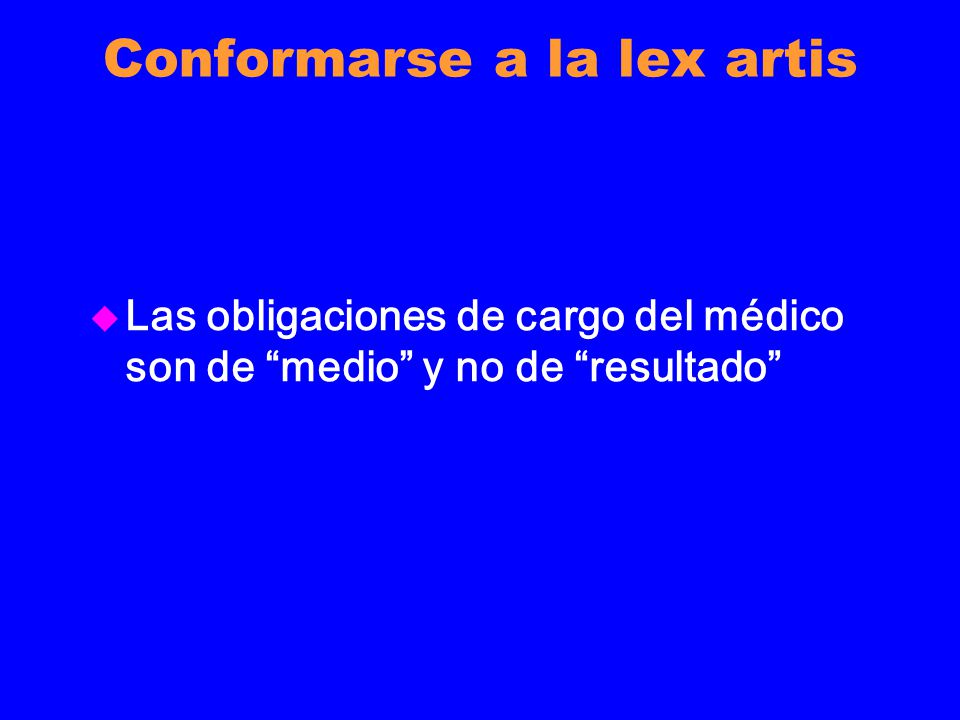 Conformarse a la lex artis

Las obligaciones de cargo del médico son de “medio” y no de “resultado”